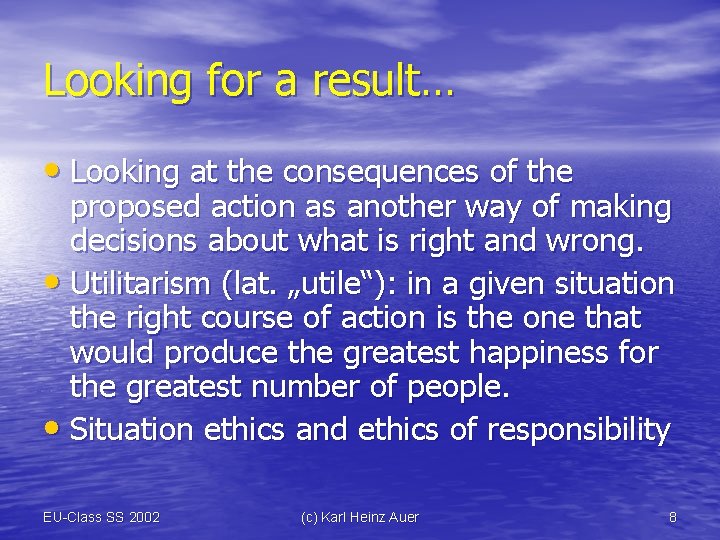 Looking for a result…

• Looking at the consequences of the proposed action as another way of making decisions about what is right and wrong.
• Utilitarism (lat. „utile“): in a given situation the right course of action is the one that would produce the greatest happiness for the greatest number of people.
• Situation ethics and ethics of responsibility

EU-Class SS 2002 (c) Karl Heinz Auer 8